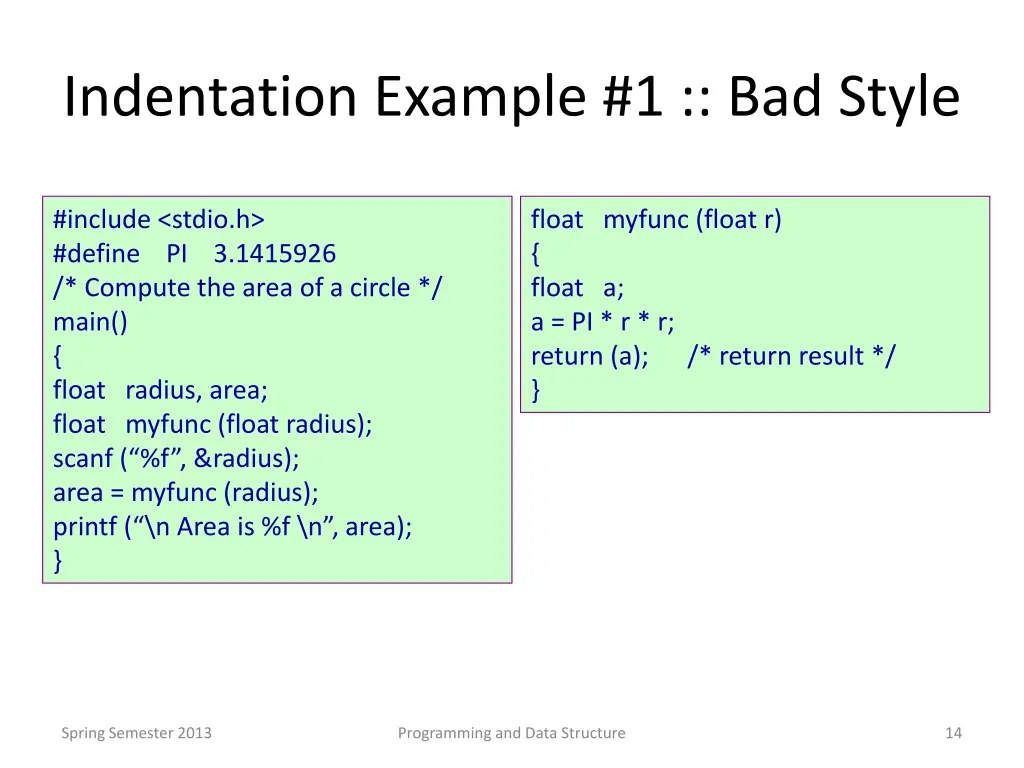 Indentation Example #1 :: Bad Style

#include <stdio.h>
#define PI 3.1415926
/* Compute the area of a circle */
main()
{
float radius, area;
float myfunc (float radius);
scanf (“%f”, &radius);
area = myfunc (radius);
printf (“\n Area is %f \n”, area);
}

float myfunc (float r)
{
float a;
a = PI * r * r;
return (a); /* return result */
}

Spring Semester 2013

Programming and Data Structure

14